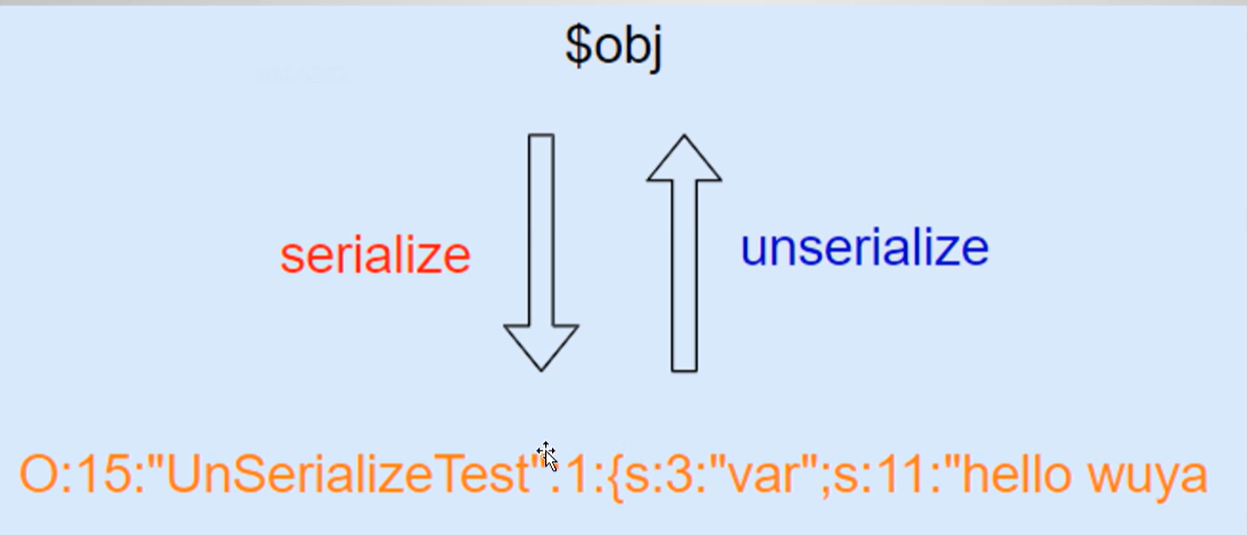 $obj

serialize

unserialize

O:15:"UnSerializeTest":1:{s:3:"var";s:11:"hello wuya